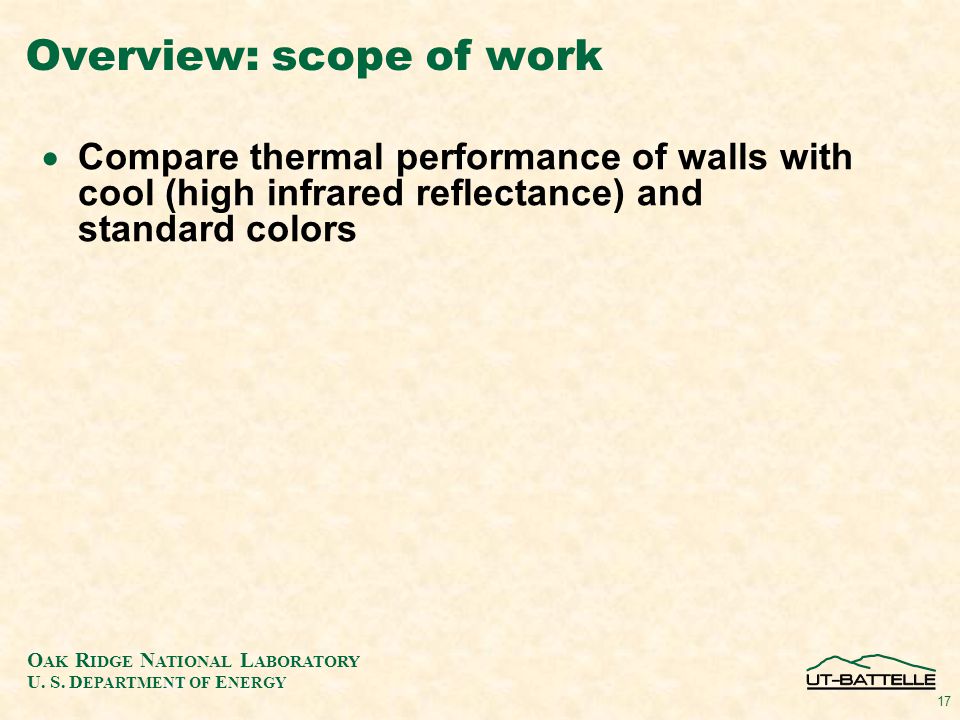 Overview: scope of work

• Compare thermal performance of walls with cool (high infrared reflectance) and standard colors

OAK RIDGE NATIONAL LABORATORY
U. S. DEPARTMENT OF ENERGY

UT-BATTELLE

17